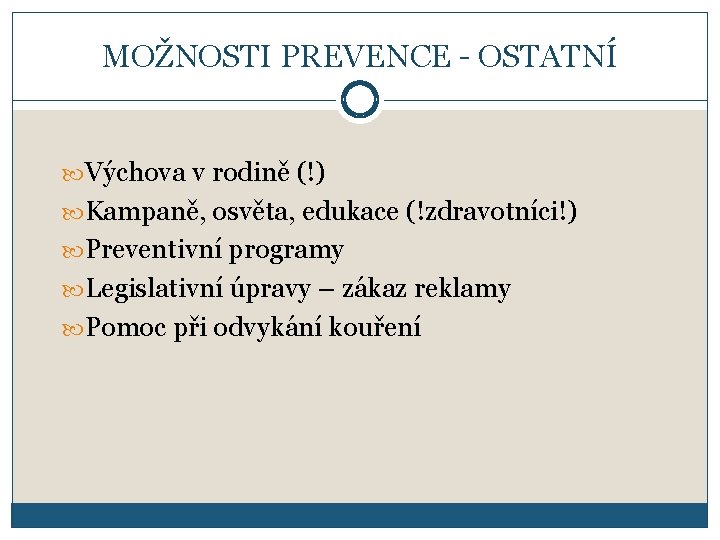 MOŽNOSTI PREVENCE - OSTATNÍ

Výchova v rodině (!)
Kampaně, osvěta, edukace (!zdravotníci!)
Preventivní programy
Legislativní úpravy – zákaz reklamy
Pomoc při odvykání kouření